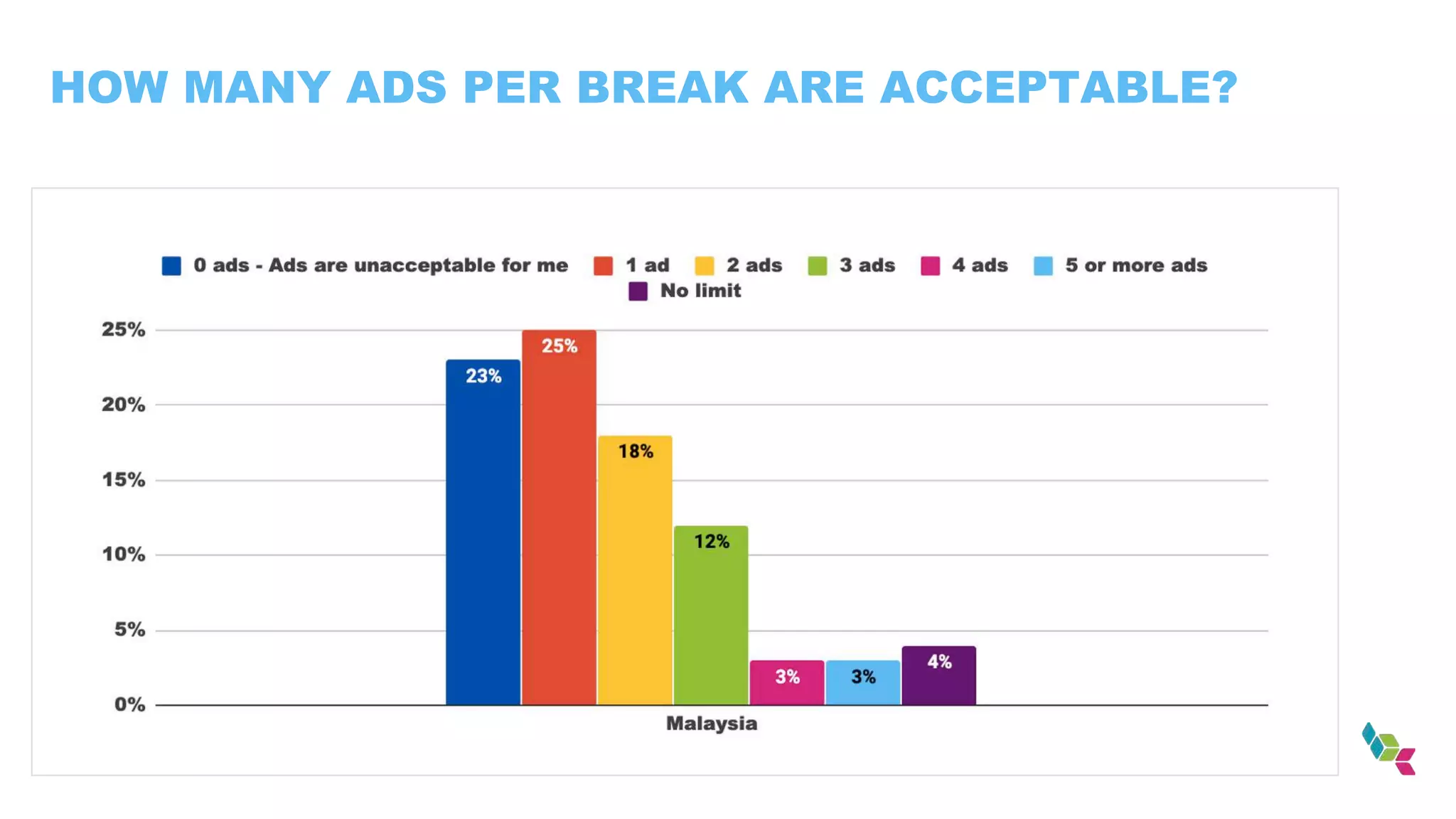 HOW MANY ADS PER BREAK ARE ACCEPTABLE?

0 ads - Ads are unacceptable for me
1 ad
2 ads
3 ads
4 ads
5 or more ads
No limit

25%
20%
15%
10%
5%
0%

23%
25%
18%
12%
3%
3%
4%

Malaysia